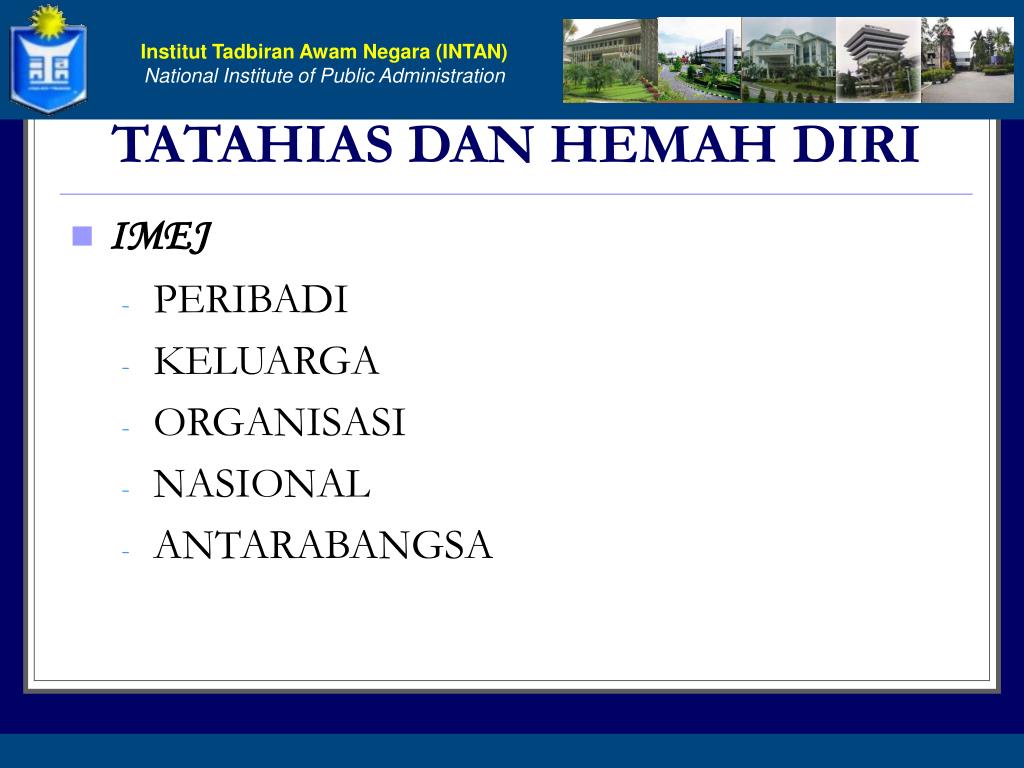 Institut Tadbiran Awam Negara (INTAN)
National Institute of Public Administration

TATAHIAS DAN HEMAH DIRI

IMEJ
- PERIBADI
- KELUARGA
- ORGANISASI
- NASIONAL
- ANTARABANGSA